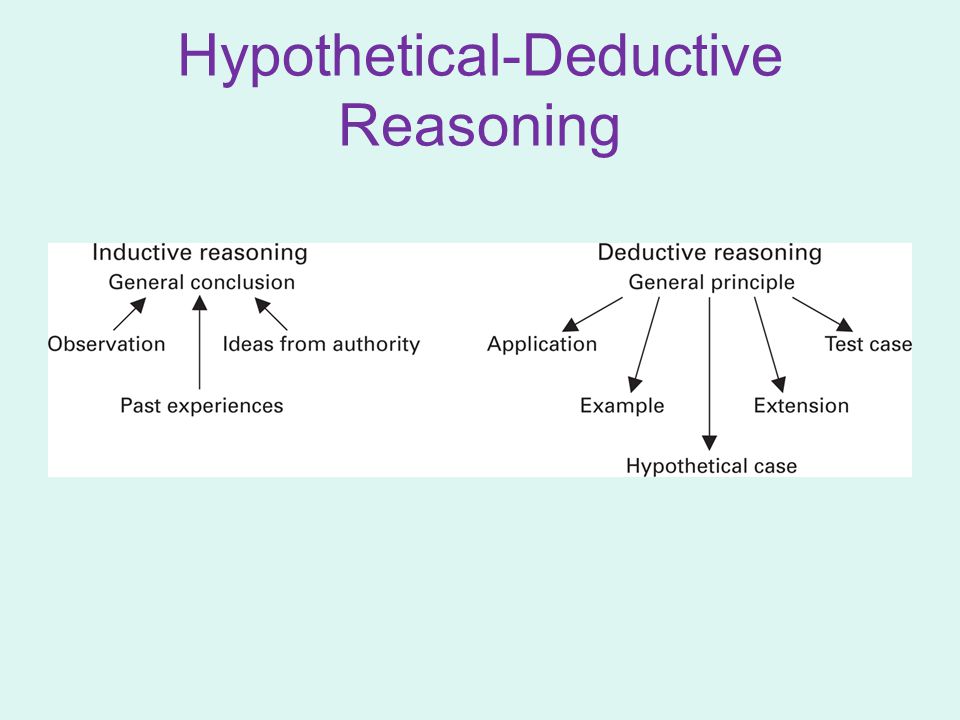 Hypothetical-Deductive Reasoning

Inductive reasoning
General conclusion
Observation
Ideas from authority
Past experiences

Deductive reasoning
General principle
Application
Test case
Example
Extension
Hypothetical case